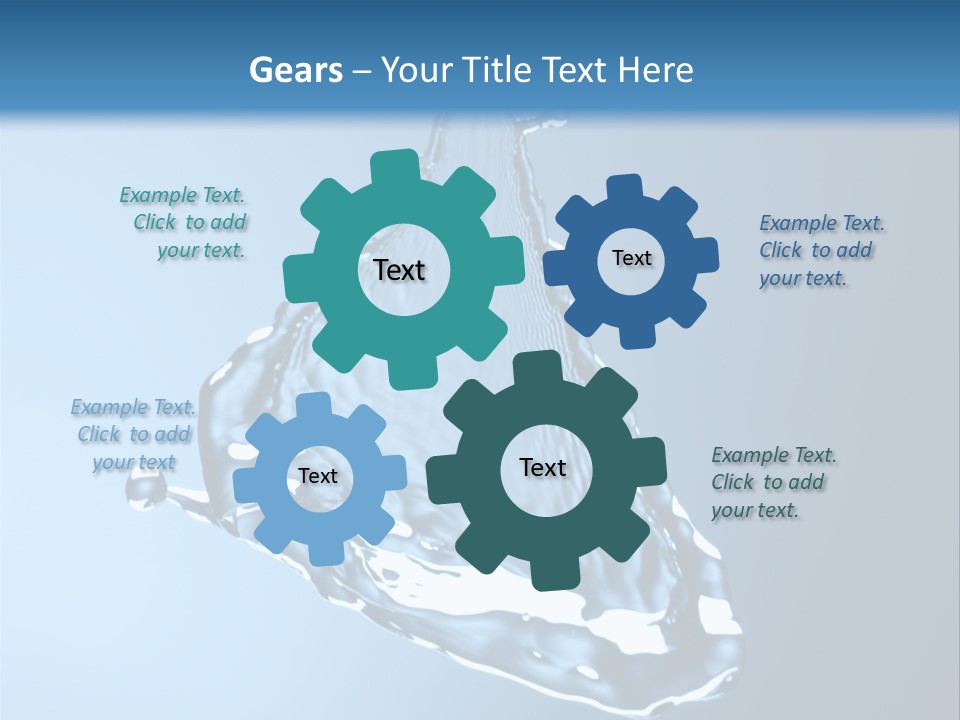 Gears – Your Title Text Here

Example Text. Click to add your text.

Text

Text

Example Text. Click to add your text.

Example Text. Click to add your text

Text

Text

Example Text. Click to add your text.